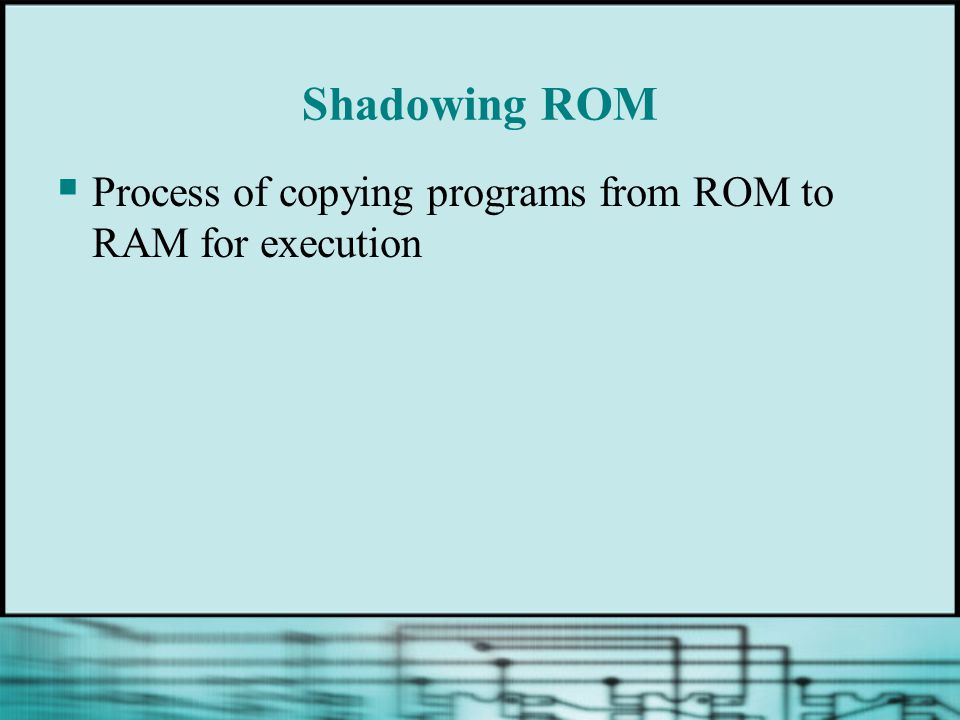 Shadowing ROM

▪ Process of copying programs from ROM to RAM for execution